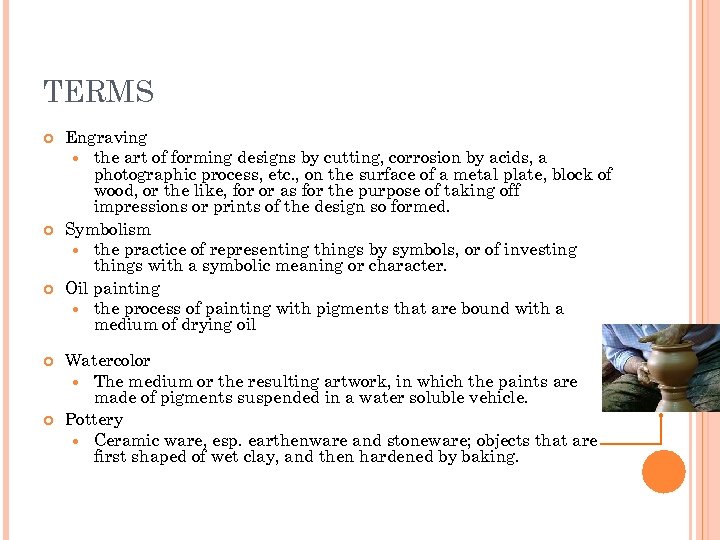 TERMS

Engraving

the art of forming designs by cutting, corrosion by acids, a photographic process, etc., on the surface of a metal plate, block of wood, or the like, for or as for the purpose of taking off impressions or prints of the design so formed.

Symbolism

the practice of representing things by symbols, or of investing things with a symbolic meaning or character.

Oil painting

the process of painting with pigments that are bound with a medium of drying oil

Watercolor

The medium or the resulting artwork, in which the paints are made of pigments suspended in a water soluble vehicle.

Pottery

Ceramic ware, esp. earthenware and stoneware; objects that are first shaped of wet clay, and then hardened by baking.